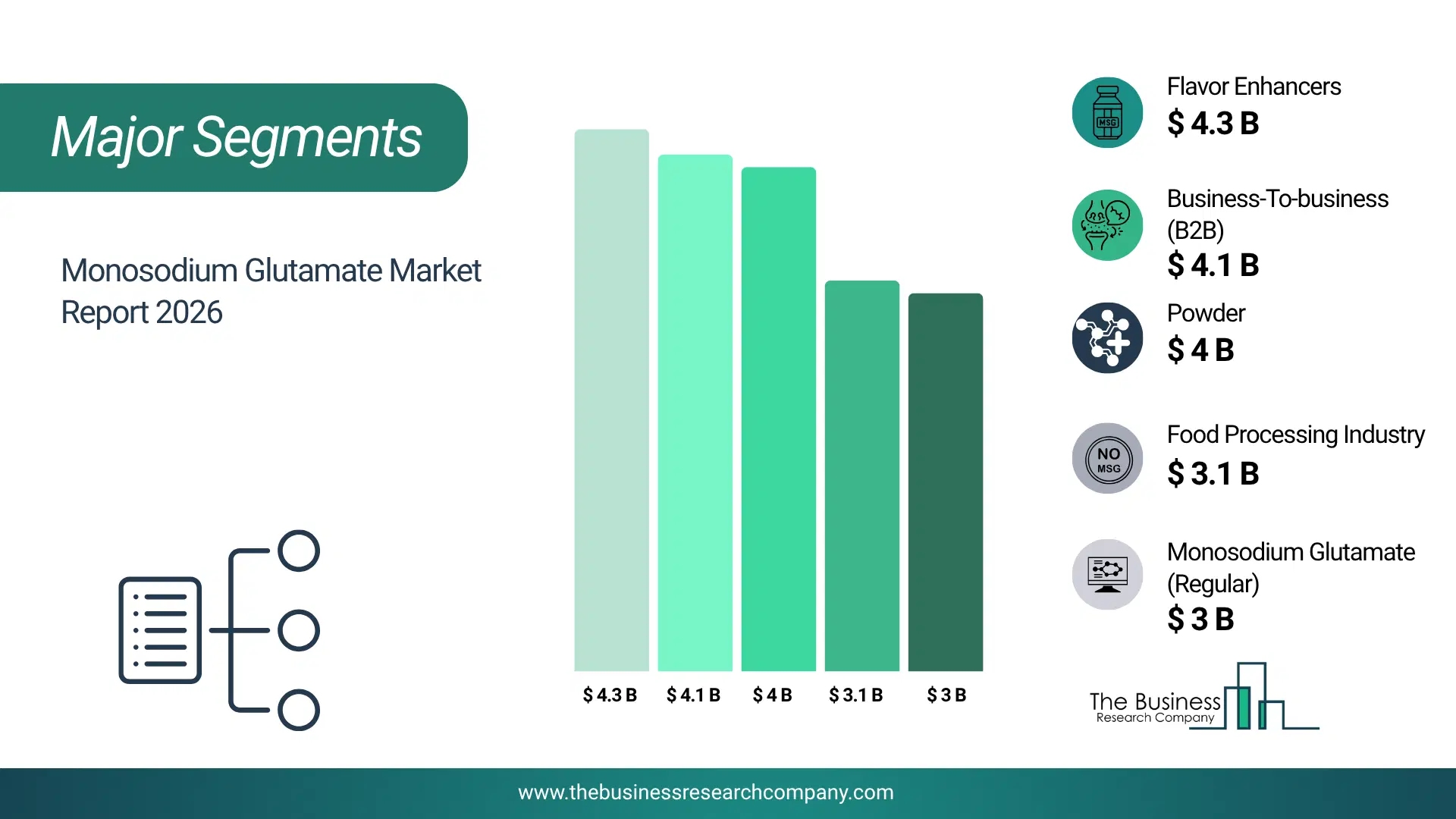 Major Segments

Monosodium Glutamate Market Report 2026

$ 4.3 B
$ 4.1 B
$ 4 B
$ 3.1 B
$ 3 B

MSG

Flavor Enhancers
$ 4.3 B

Business-To-business (B2B)
$ 4.1 B

Powder
$ 4 B

NO MSG

Food Processing Industry
$ 3.1 B

Monosodium Glutamate (Regular)
$ 3 B

The Business Research Company

www.thebusinessresearchcompany.com